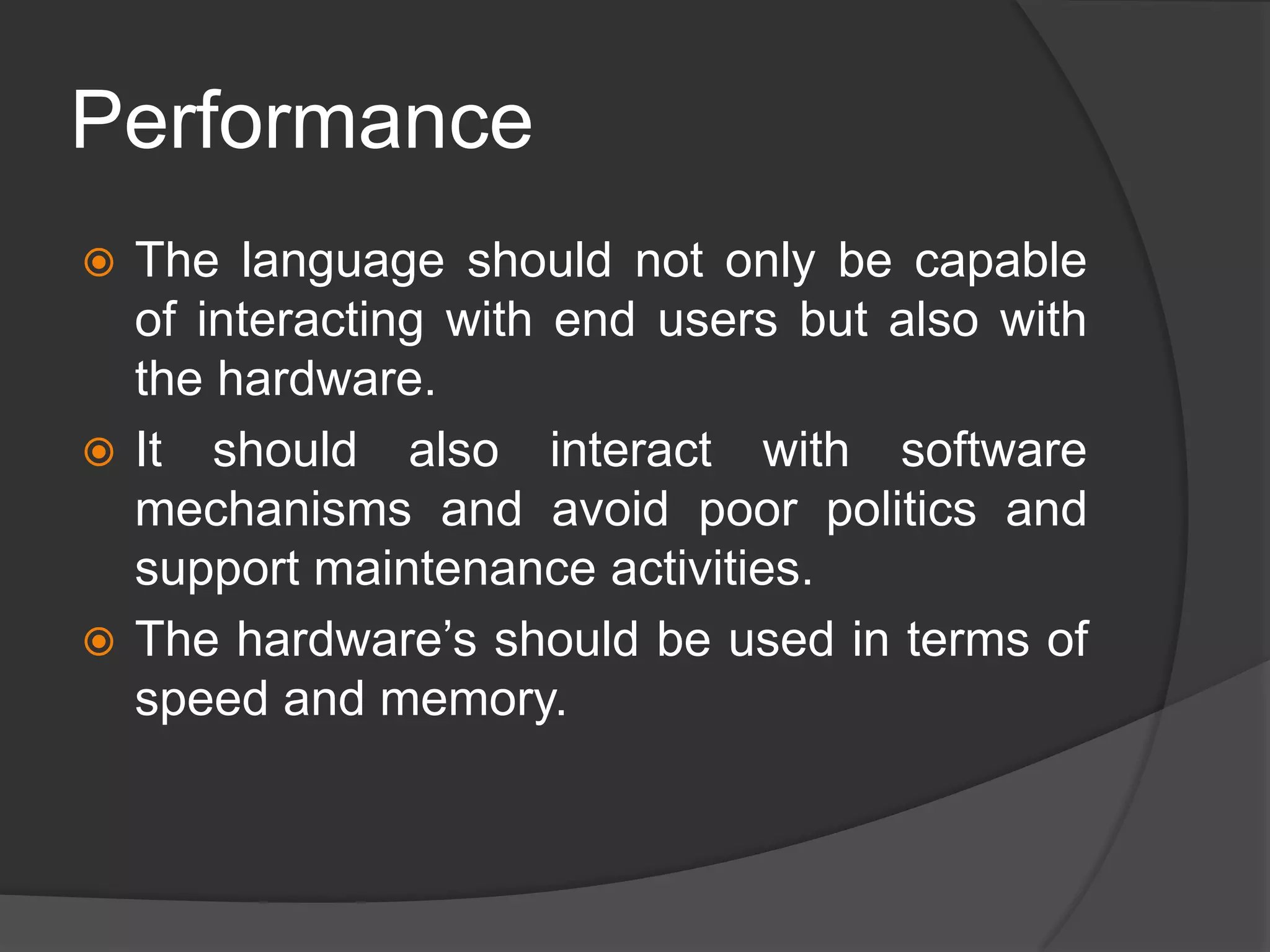 Performance

The language should not only be capable of interacting with end users but also with the hardware.

It should also interact with software mechanisms and avoid poor politics and support maintenance activities.

The hardware’s should be used in terms of speed and memory.